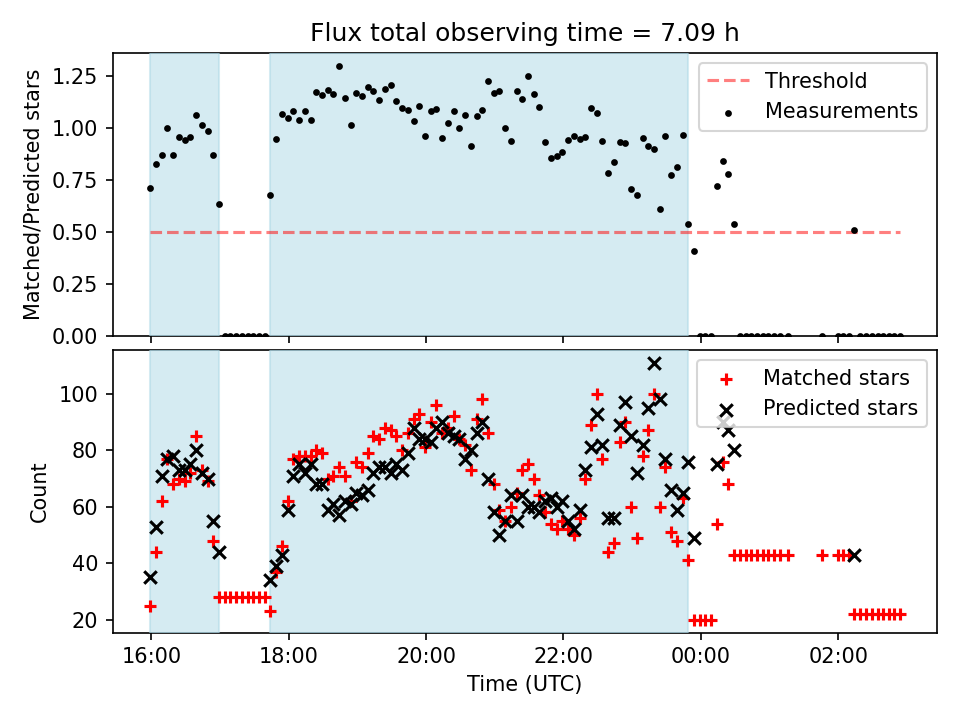 Flux total observing time = 7.09 h

Matched/Predicted stars

1.25
1.00
0.75
0.50
0.25
0.00

Threshold
Measurements

Count

100
80
60
40
20

Matched stars
Predicted stars

16:00
18:00
20:00
22:00
00:00
02:00

Time (UTC)